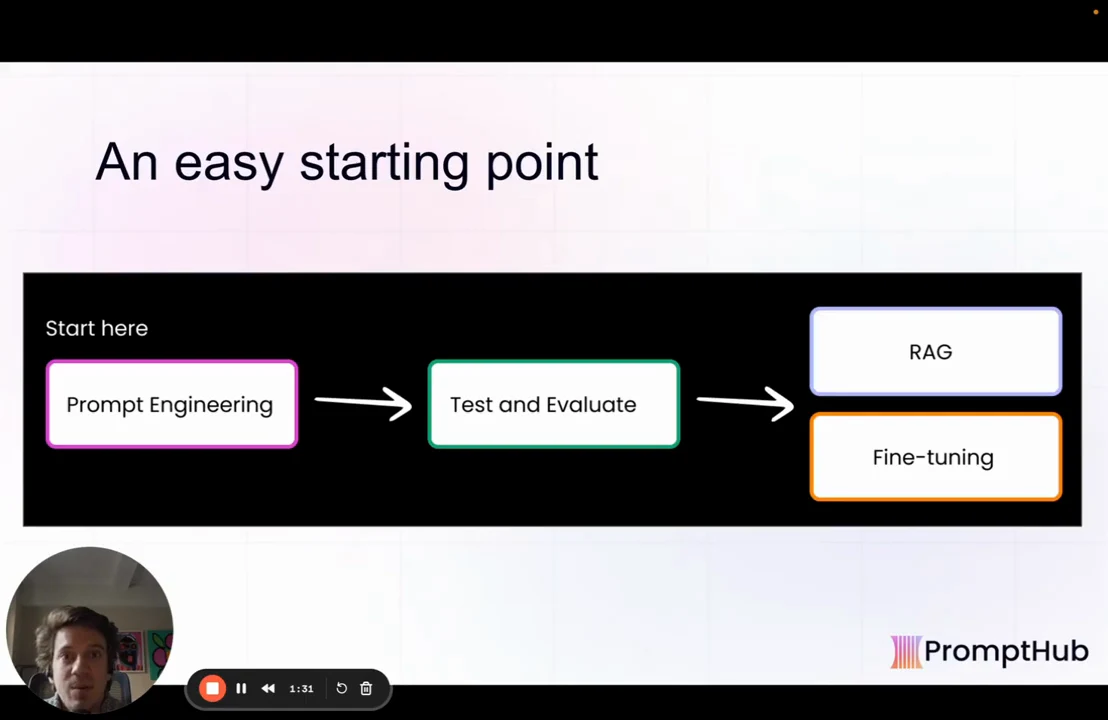 An easy starting point

Start here

Prompt Engineering

Test and Evaluate

RAG

Fine-tuning

PromptHub

1:31